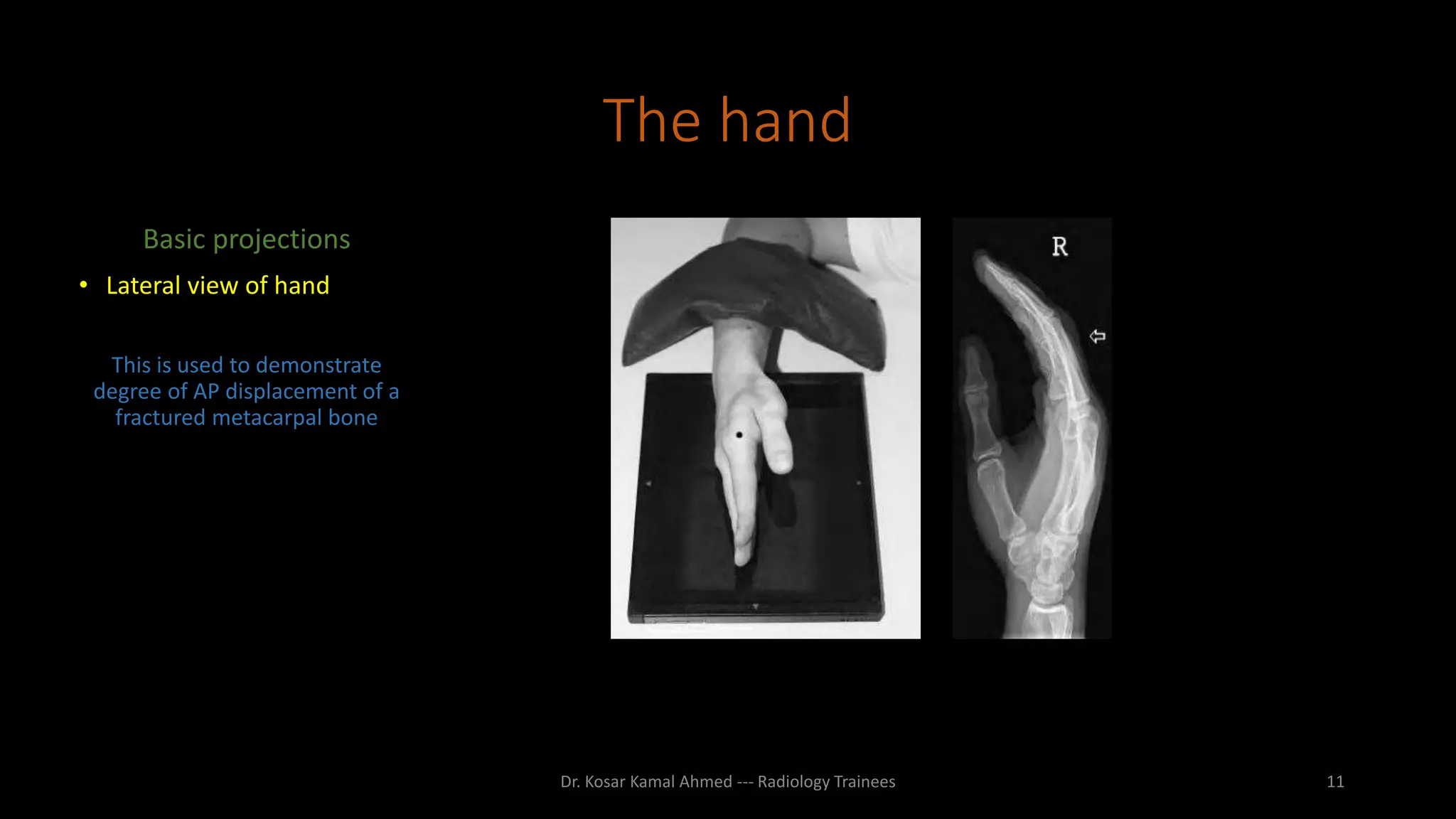 The hand

Basic projections

• Lateral view of hand

This is used to demonstrate degree of AP displacement of a fractured metacarpal bone

R

Dr. Kosar Kamal Ahmed --- Radiology Trainees

11